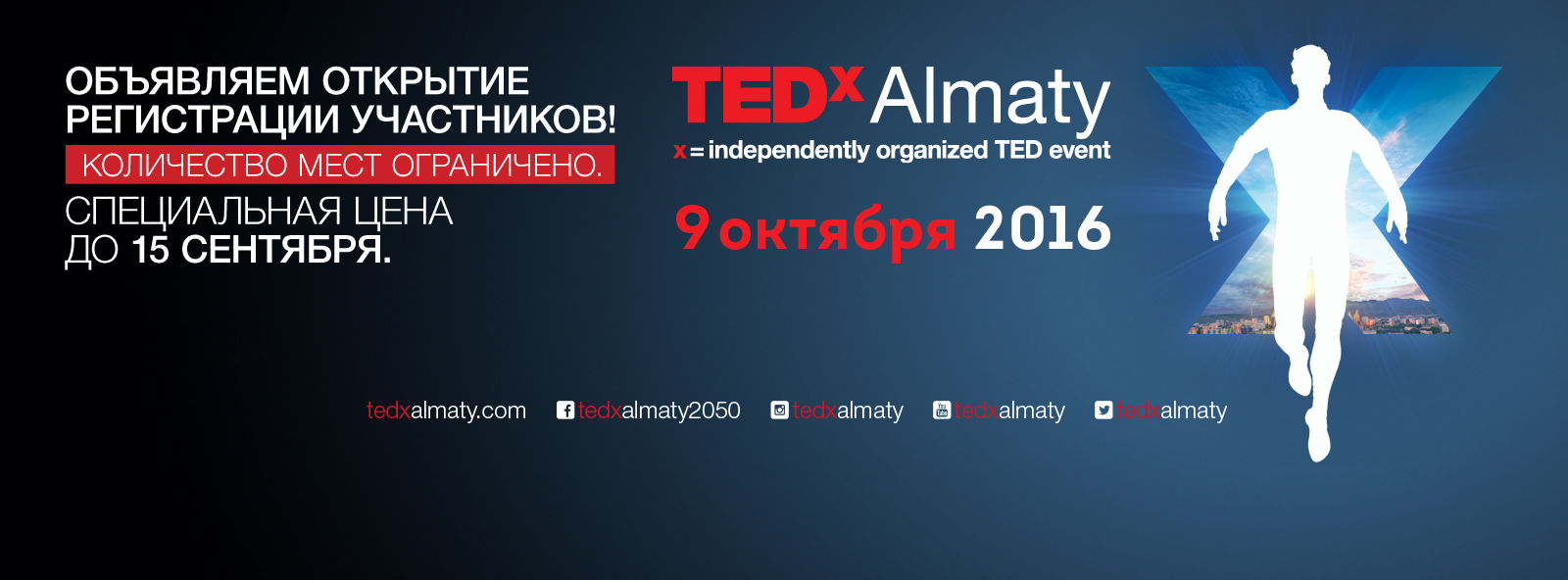 ОБЪЯВЛЯЕМ ОТКРЫТИЕ РЕГИСТРАЦИИ УЧАСТНИКОВ!

КОЛИЧЕСТВО МЕСТ ОГРАНИЧЕНО.

СПЕЦИАЛЬНАЯ ЦЕНА ДО 15 СЕНТЯБРЯ.

TEDx Almaty

x = independently organized TED event

9 октября 2016

tedxalmaty.com tedxalmaty2050 tedxalmaty tedxalmaty tedxalmaty